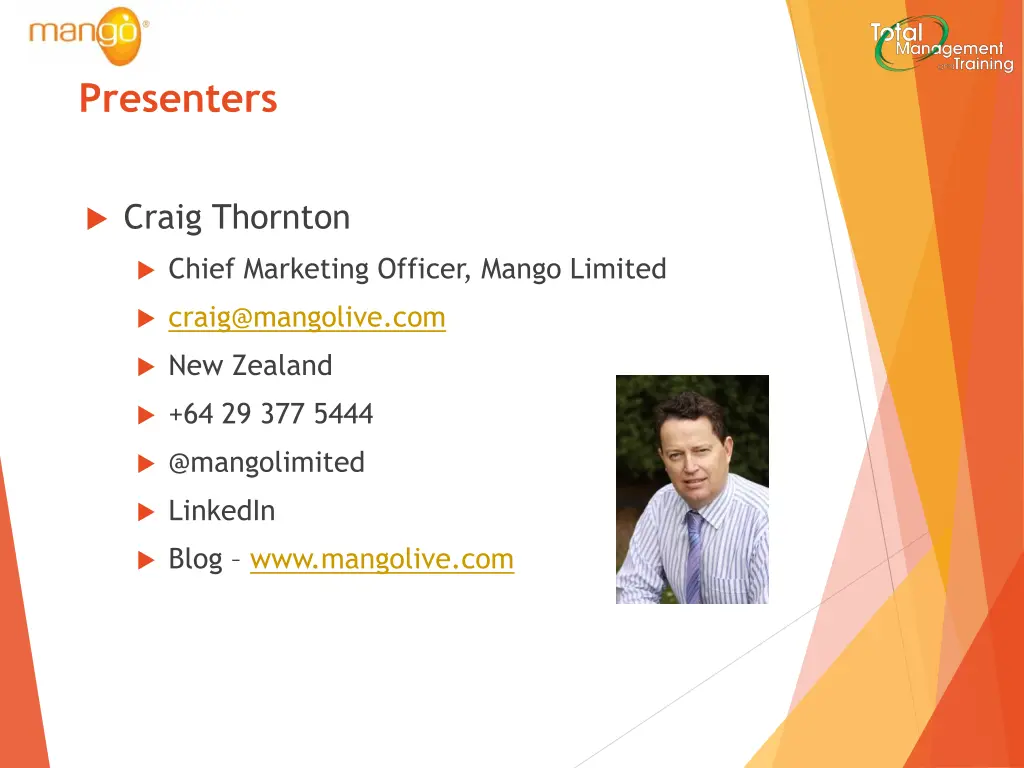 mango®

Total Management and Training

Presenters

Craig Thornton

Chief Marketing Officer, Mango Limited

craig@mangolive.com

New Zealand

+64 29 377 5444

@mangolimited

LinkedIn

Blog – www.mangolive.com